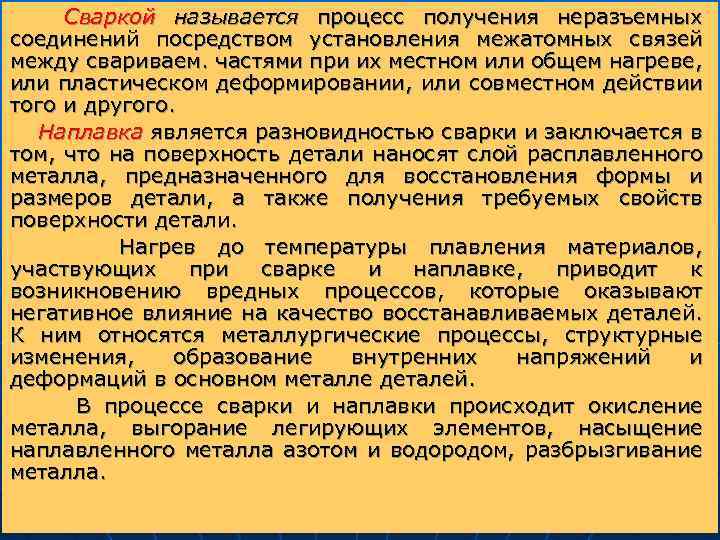 Сваркой называется процесс получения неразъемных соединений посредством установления межатомных связей между свариваем. частями при их местном или общем нагреве, или пластическом деформировании, или совместном действии того и другого.

Наплавка является разновидностью сварки и заключается в том, что на поверхность детали наносят слой расплавленного металла, предназначенного для восстановления формы и размеров детали, а также получения требуемых свойств поверхности детали.

Нагрев до температуры плавления материалов, участвующих при сварке и наплавке, приводит к возникновению вредных процессов, которые оказывают негативное влияние на качество восстанавливаемых деталей. К ним относятся металлургические процессы, структурные изменения, образование внутренних напряжений и деформаций в основном металле деталей.

В процессе сварки и наплавки происходит окисление металла, выгорание легирующих элементов, насыщение наплавленного металла азотом и водородом, разбрызгивание металла.